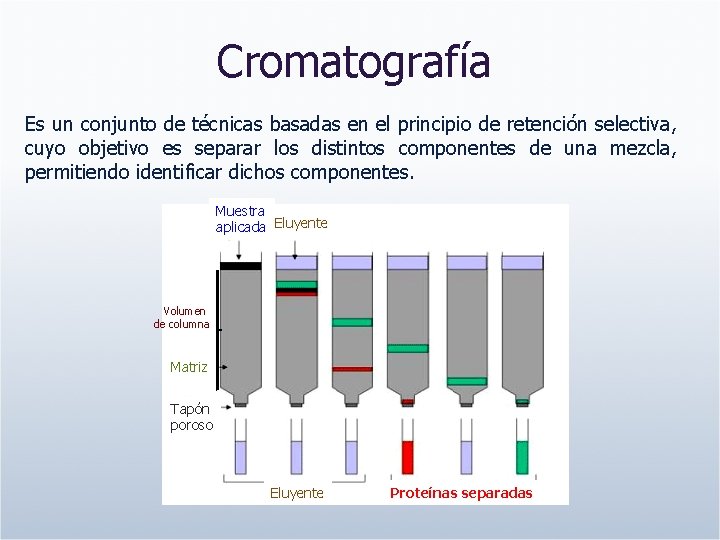 Cromatografía

Es un conjunto de técnicas basadas en el principio de retención selectiva, cuyo objetivo es separar los distintos componentes de una mezcla, permitiendo identificar dichos componentes.

Muestra aplicada

Eluyente

Volumen de columna

Matriz

Tapón poroso

Eluyente

Proteínas separadas